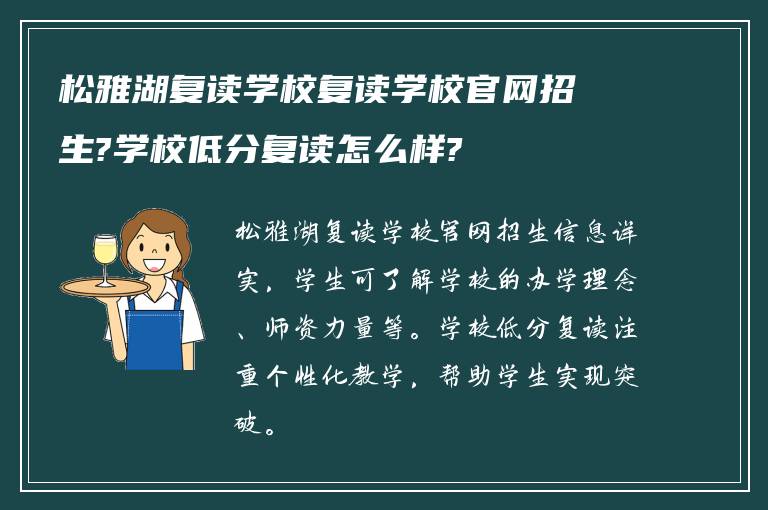 松雅湖复读学校复读学校官网招生?学校低分复读怎么样?

松雅湖复读学校官网招生信息详实，学生可了解学校的办学理念、师资力量等。学校低分复读注重个性化教学，帮助学生实现突破。